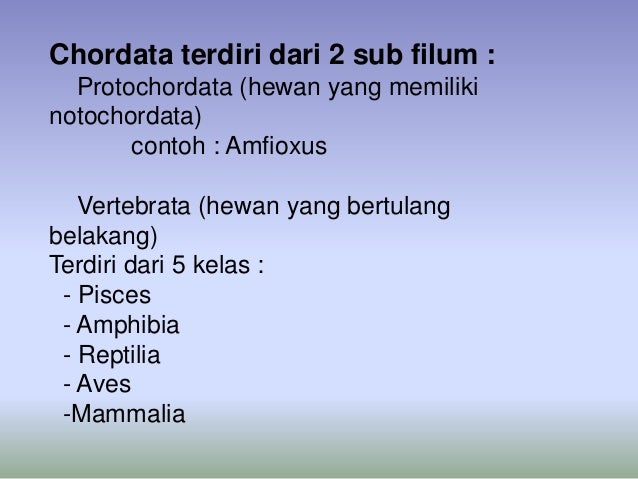 Chordata terdiri dari 2 sub filum :

Protochordata (hewan yang memiliki notochordata)

contoh : Amfioxus

Vertebrata (hewan yang bertulang belakang)

Terdiri dari 5 kelas :

- Pisces
- Amphibia
- Reptilia
- Aves
-Mammalia